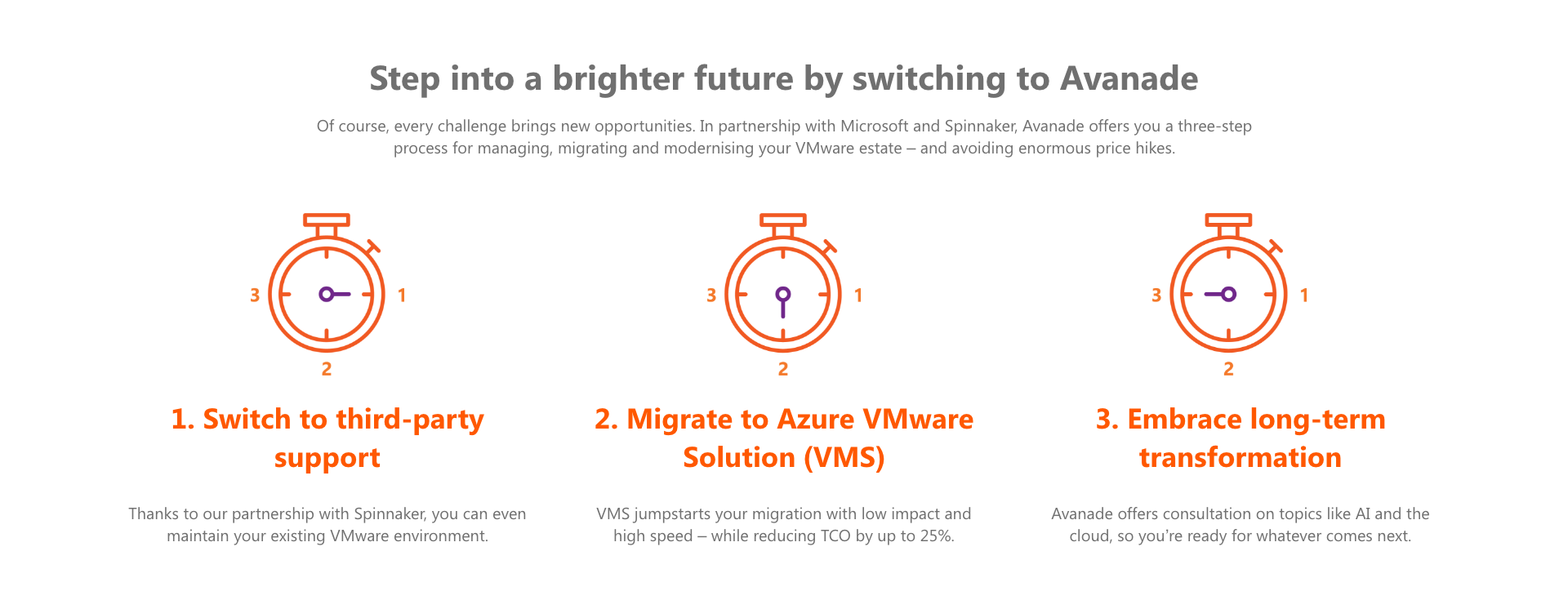 Step into a brighter future by switching to Avanade

Of course, every challenge brings new opportunities. In partnership with Microsoft and Spinnaker, Avanade offers you a three-step process for managing, migrating and modernising your VMware estate – and avoiding enormous price hikes.

3 1 2

1. Switch to third-party support

Thanks to our partnership with Spinnaker, you can even maintain your existing VMware environment.

3 1 2

2. Migrate to Azure VMware Solution (VMS)

VMS jumpstarts your migration with low impact and high speed – while reducing TCO by up to 25%.

3 1 2

3. Embrace long-term transformation

Avanade offers consultation on topics like AI and the cloud, so you're ready for whatever comes next.